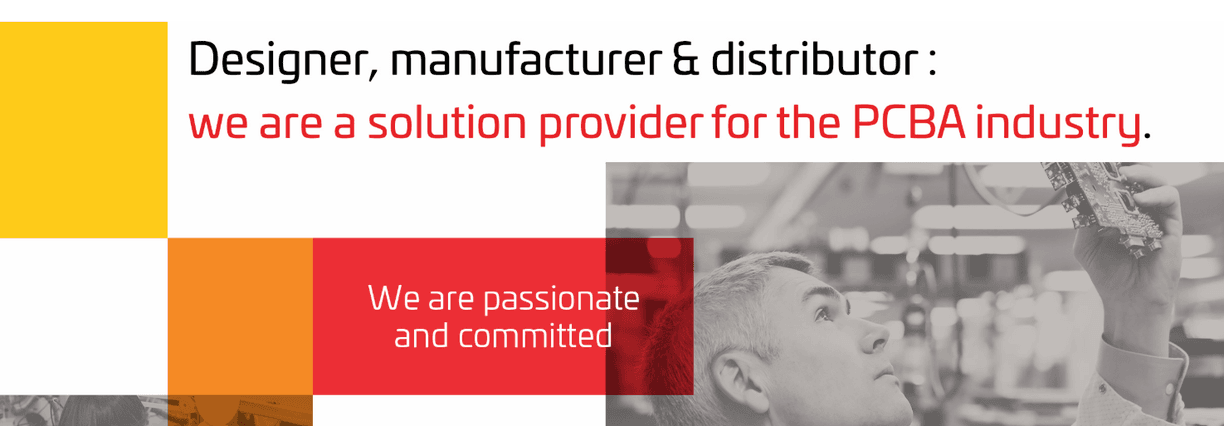 Designer, manufacturer & distributor :
we are a solution provider for the PCBA industry.

We are passionate and committed